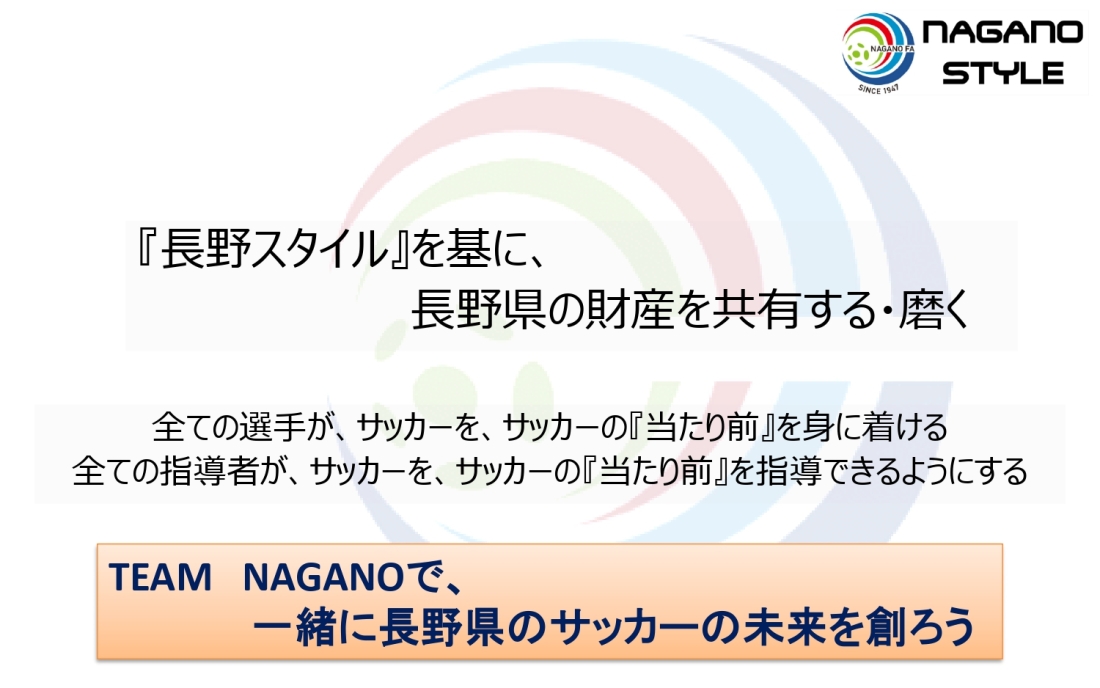 NAGANO FA
SINCE 1947
NAGANO
STYLE

『長野スタイル』を基に、
長野県の財産を共有する・磨く

全ての選手が、サッカーを、サッカーの『当たり前』を身に着ける
全ての指導者が、サッカーを、サッカーの『当たり前』を指導できるようにする

TEAM NAGANOで、
一緒に長野県のサッカーの未来を創ろう